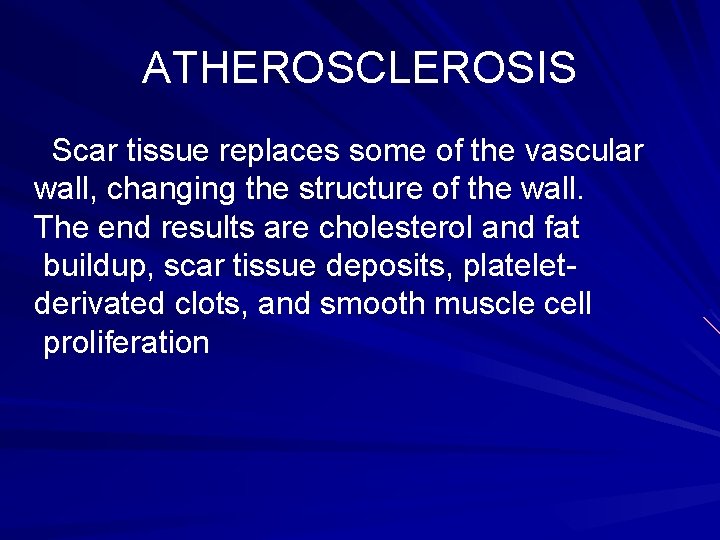 ATHEROSCLEROSIS

Scar tissue replaces some of the vascular wall, changing the structure of the wall. The end results are cholesterol and fat buildup, scar tissue deposits, platelet-derivated clots, and smooth muscle cell proliferation